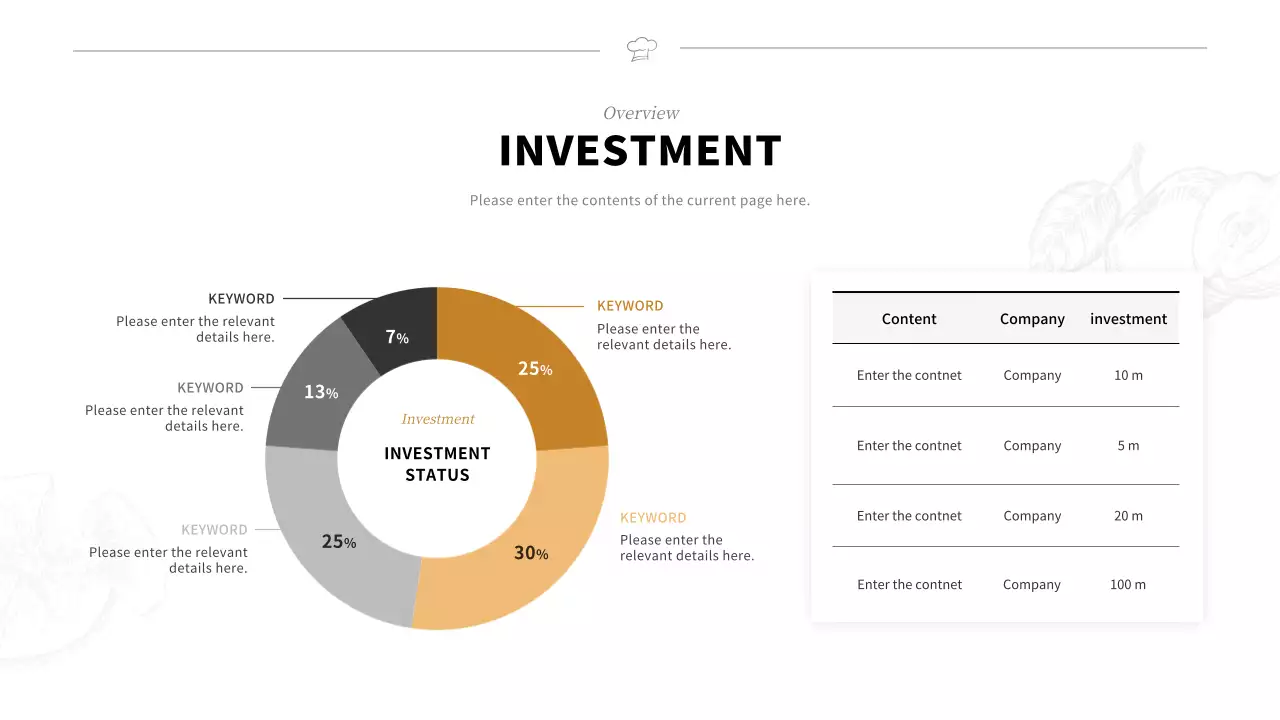 Overview
INVESTMENT

Please enter the contents of the current page here.

KEYWORD
Please enter the relevant details here.

KEYWORD
Please enter the relevant details here.

KEYWORD
Please enter the relevant details here.

7%
13%
25%
25%
30%

Investment
INVESTMENT STATUS

KEYWORD
Please enter the relevant details here.

KEYWORD
Please enter the relevant details here.

| Content | Company | investment |
|---|---|---|
| Enter the contnet | Company | 10 m |
| Enter the contnet | Company | 5 m |
| Enter the contnet | Company | 20 m |
| Enter the contnet | Company | 100 m |